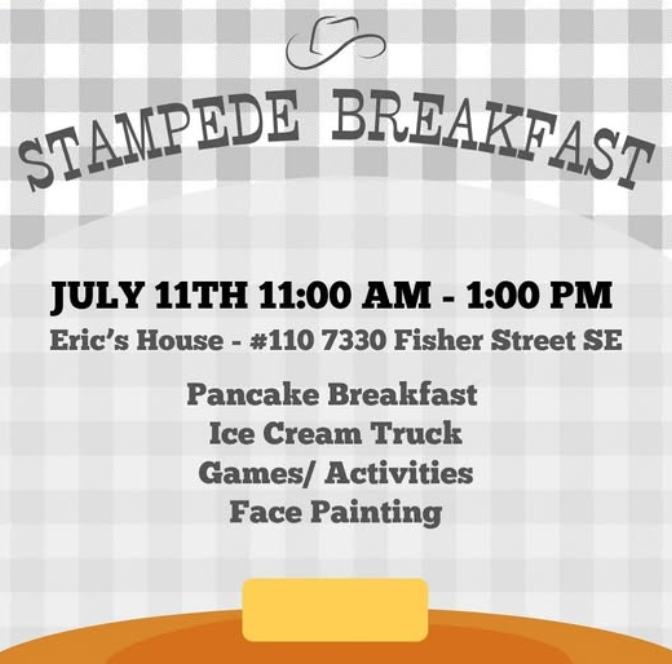 STAMPEDE BREAKFAST

JULY 11TH 11:00 AM - 1:00 PM
Eric's House - #110 7330 Fisher Street SE

Pancake Breakfast
Ice Cream Truck
Games/ Activities
Face Painting